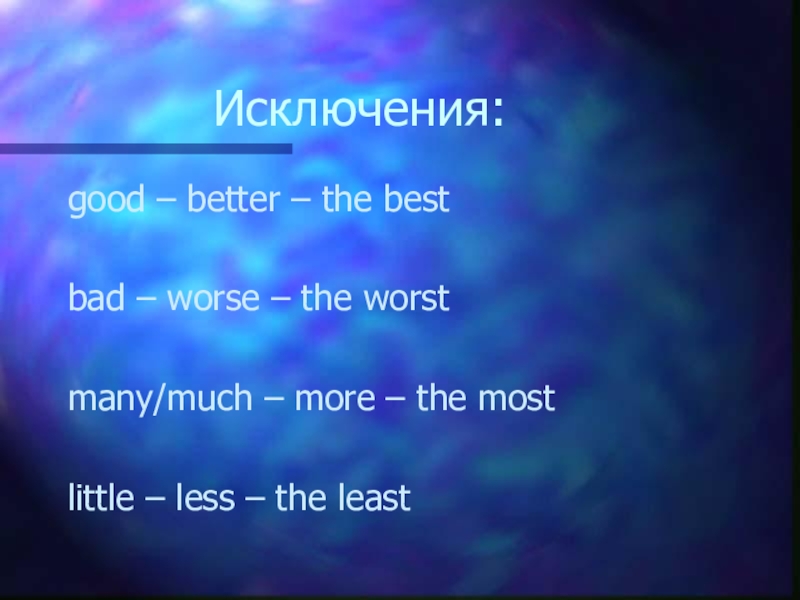 Исключения:

good – better – the best

bad – worse – the worst

many/much – more – the most

little – less – the least